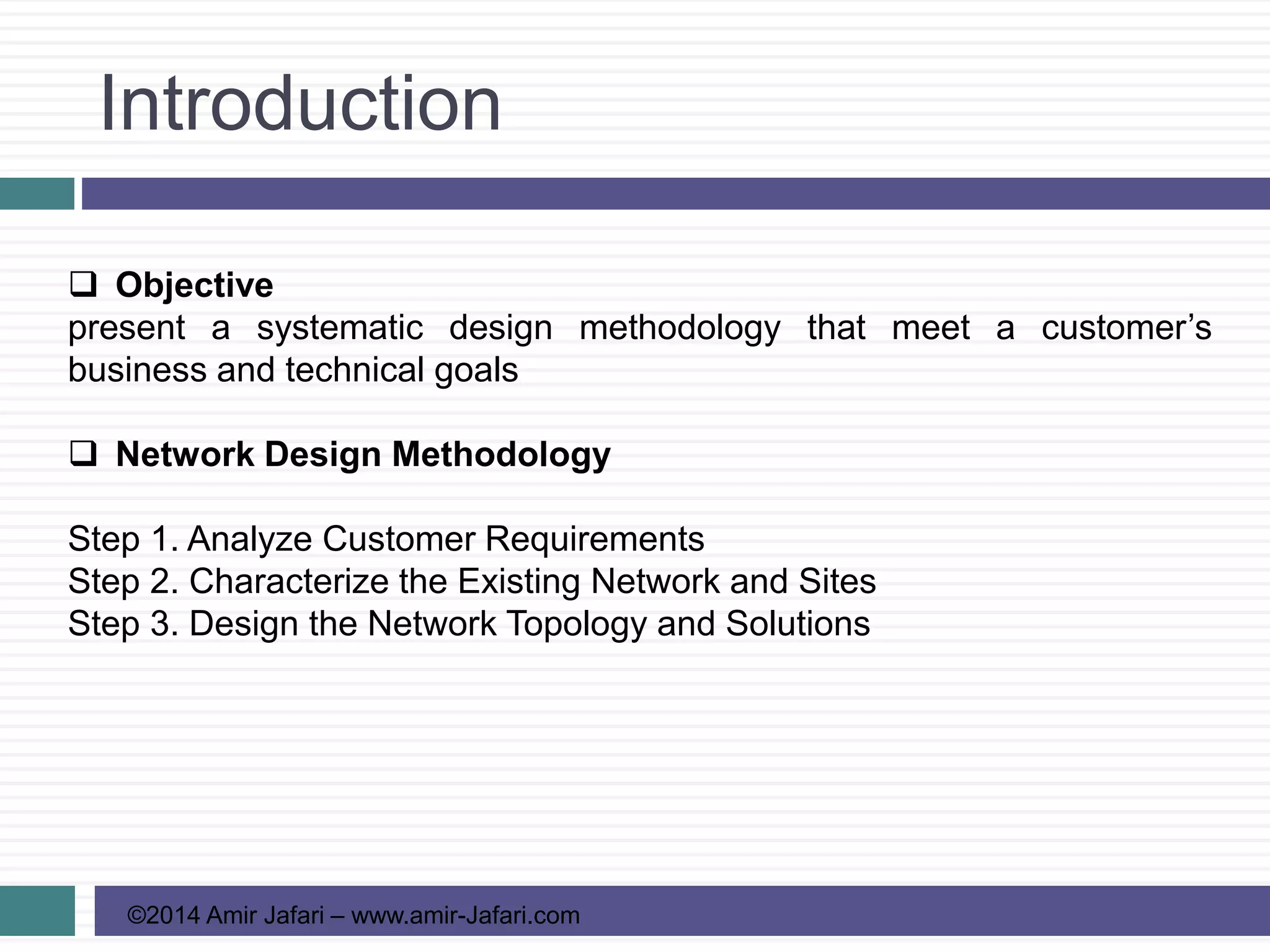 Introduction

❑ Objective
present a systematic design methodology that meet a customer's business and technical goals

❑ Network Design Methodology

Step 1. Analyze Customer Requirements
Step 2. Characterize the Existing Network and Sites
Step 3. Design the Network Topology and Solutions

©2014 Amir Jafari – www.amir-Jafari.com